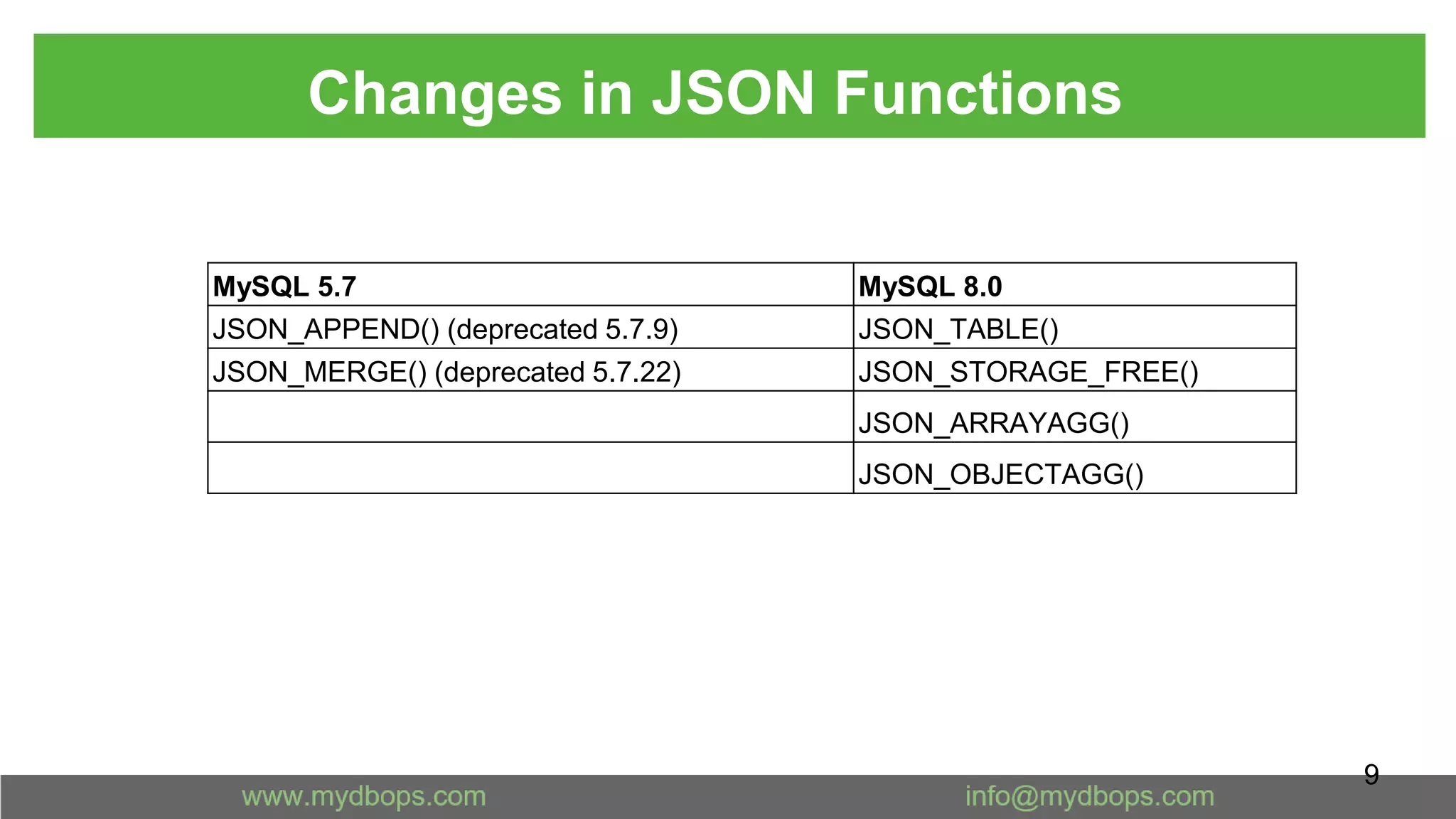 Changes in JSON Functions

| MySQL 5.7 | MySQL 8.0 |
|---|---|
| JSON_APPEND() (deprecated 5.7.9) | JSON_TABLE() |
| JSON_MERGE() (deprecated 5.7.22) | JSON_STORAGE_FREE() |
| | JSON_ARRAYAGG() |
| | JSON_OBJECTAGG() |

9

www.mydbops.com info@mydbops.com